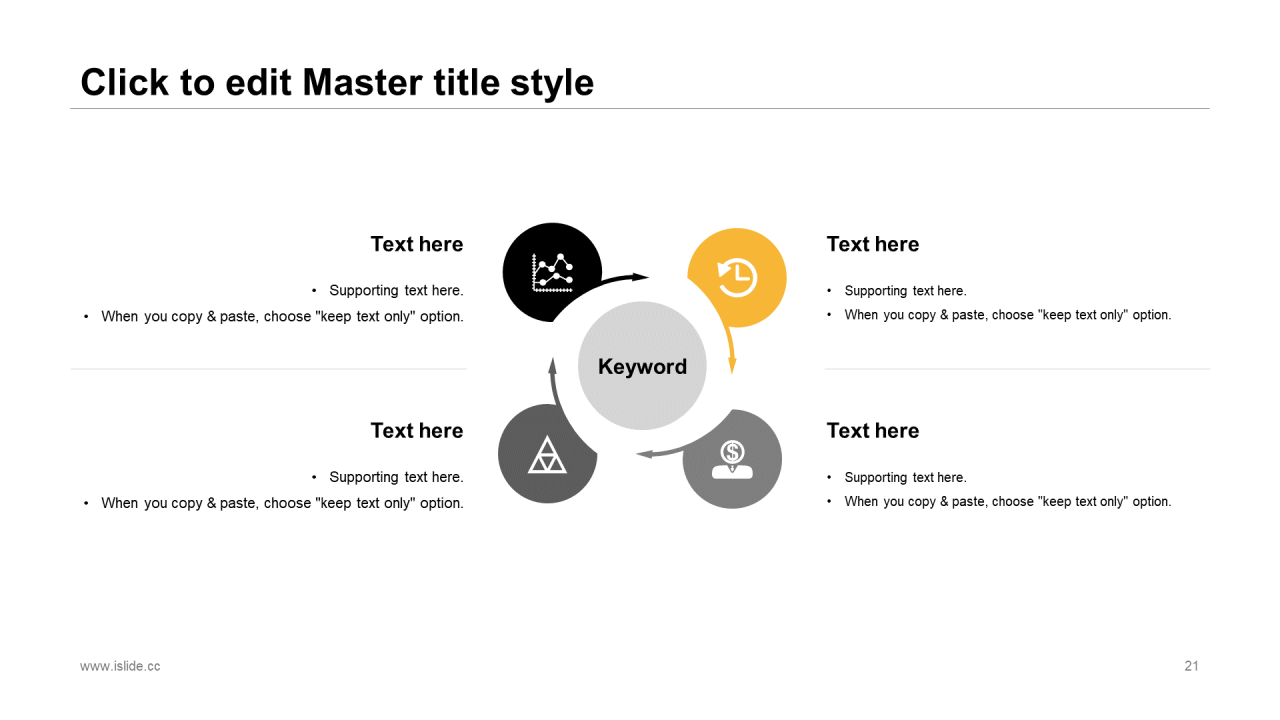 Click to edit Master title style

Text here

• Supporting text here.
• When you copy & paste, choose "keep text only" option.

Text here

• Supporting text here.
• When you copy & paste, choose "keep text only" option.

Keyword

Text here

• Supporting text here.
• When you copy & paste, choose "keep text only" option.

Text here

• Supporting text here.
• When you copy & paste, choose "keep text only" option.

www.islide.cc

21